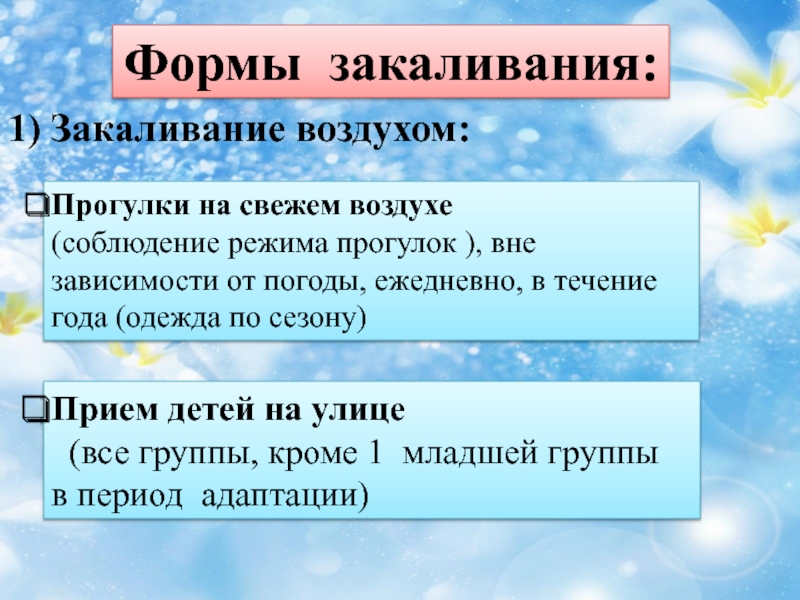 Формы закаливания:

1) Закаливание воздухом:

❑Прогулки на свежем воздухе (соблюдение режима прогулок ), вне зависимости от погоды, ежедневно, в течение года (одежда по сезону)

❑Прием детей на улице (все группы, кроме 1 младшей группы в период адаптации)